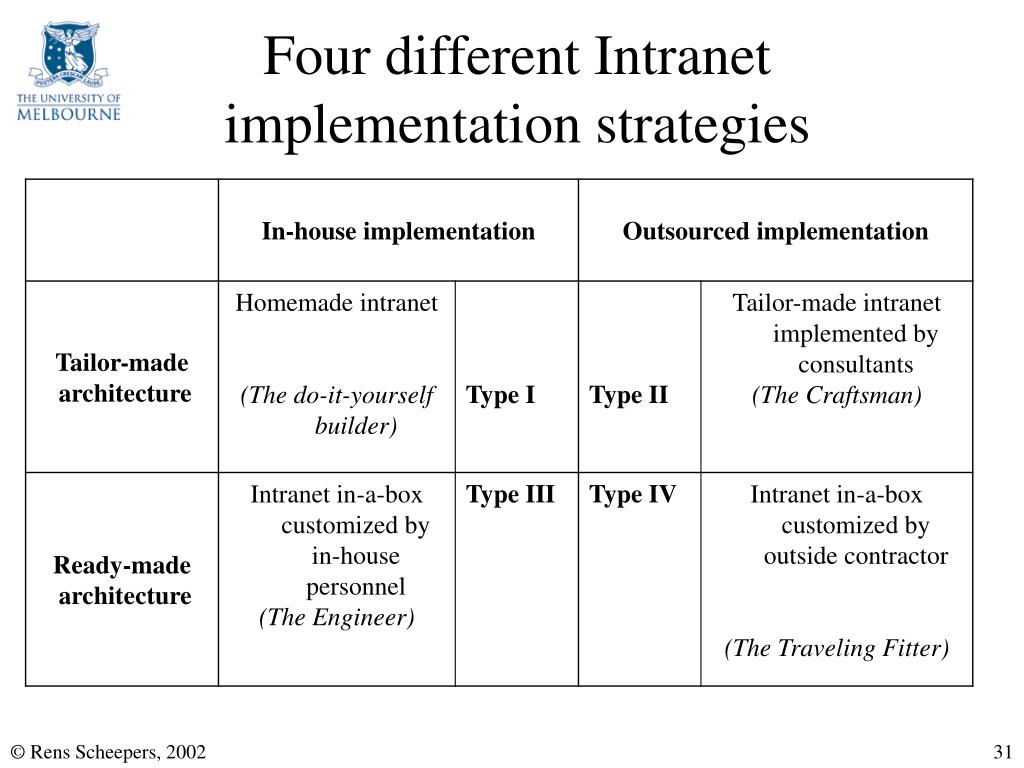 THE UNIVERSITY OF MELBOURNE

Four different Intranet implementation strategies

| | In-house implementation | | Outsourced implementation | |
|---|---|---|---|---|
| Tailor-made architecture | Homemade intranet (The do-it-yourself builder) | Type I | Type II | Tailor-made intranet implemented by consultants (The Craftsman) |
| Ready-made architecture | Intranet in-a-box customized by in-house personnel (The Engineer) | Type III | Type IV | Intranet in-a-box customized by outside contractor (The Traveling Fitter) |

© Rens Scheepers, 2002

31